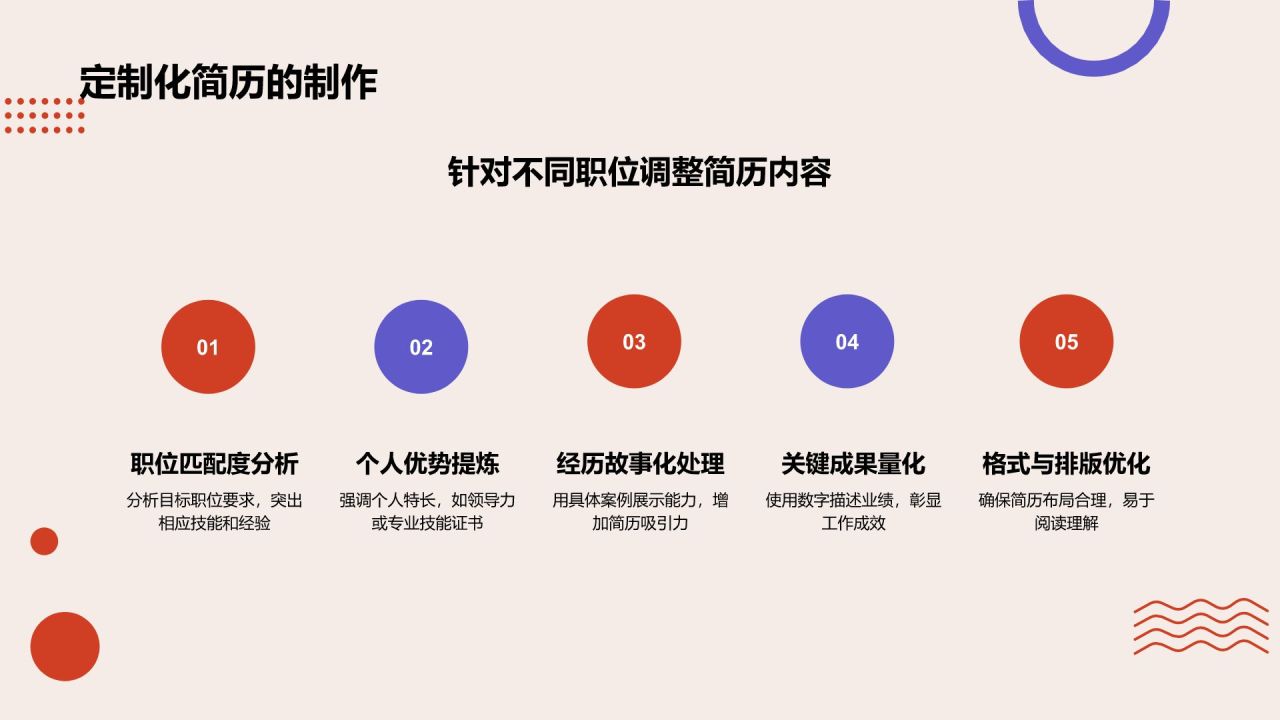 定制化简历的制作

针对不同职位调整简历内容

01

职位匹配度分析

分析目标职位要求，突出相应技能和经验

02

个人优势提炼

强调个人特长，如领导力或专业技能证书

03

经历故事化处理

用具体案例展示能力，增加简历吸引力

04

关键成果量化

使用数字描述业绩，彰显工作成效

05

格式与排版优化

确保简历布局合理，易于阅读理解